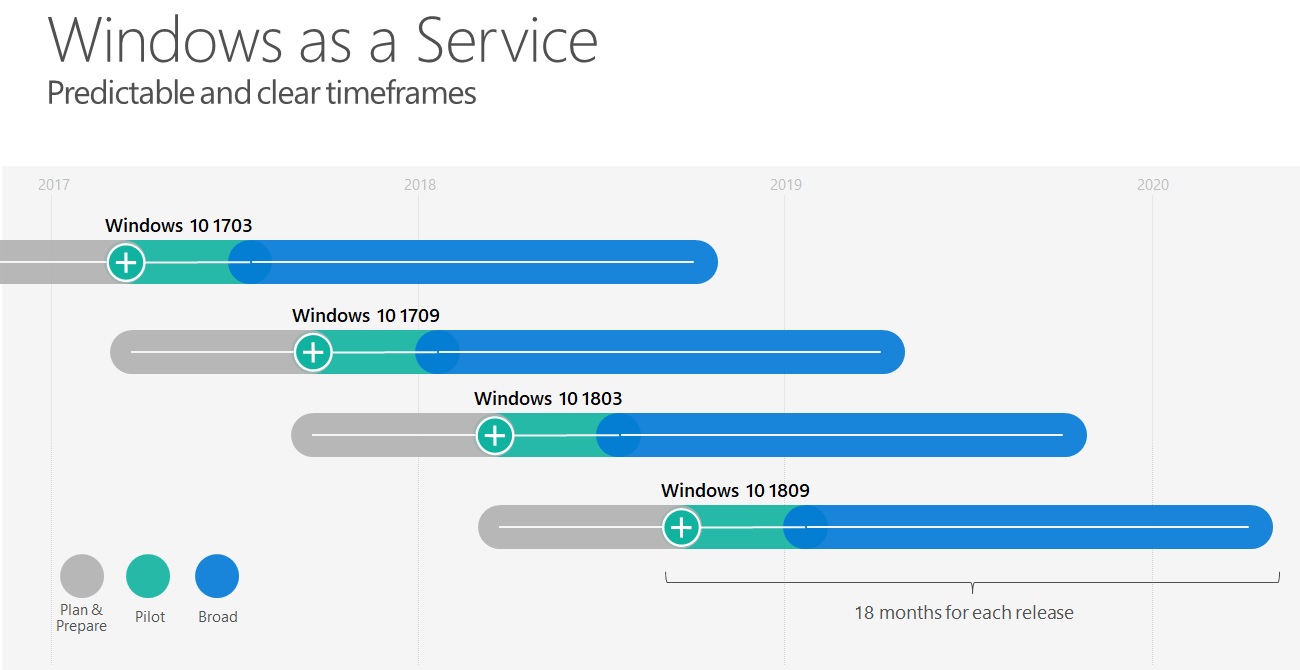 Windows as a Service
Predictable and clear timeframes

2017
2018
2019
2020

Windows 10 1703

Windows 10 1709

Windows 10 1803

Windows 10 1809

Plan & Prepare
Pilot
Broad

18 months for each release